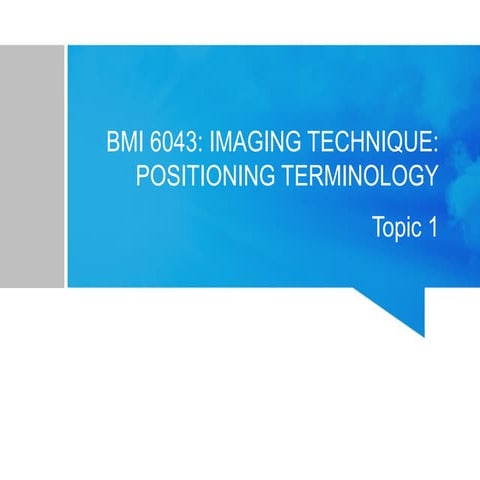 BMI 6043: IMAGING TECHNIQUE: POSITIONING TERMINOLOGY

Topic 1